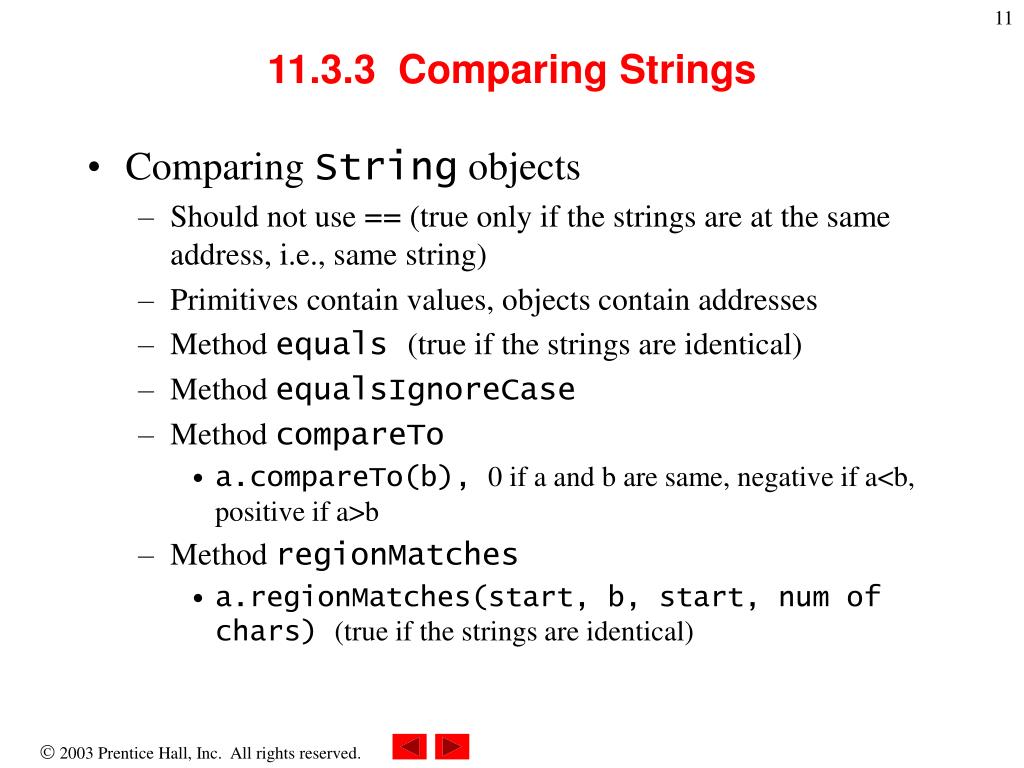 11

11.3.3 Comparing Strings

• Comparing String objects
– Should not use == (true only if the strings are at the same address, i.e., same string)
– Primitives contain values, objects contain addresses
– Method equals (true if the strings are identical)
– Method equalsIgnoreCase
– Method compareTo
• a.compareTo(b), 0 if a and b are same, negative if a<b, positive if a>b
– Method regionMatches
• a.regionMatches(start, b, start, num of chars) (true if the strings are identical)

© 2003 Prentice Hall, Inc. All rights reserved.